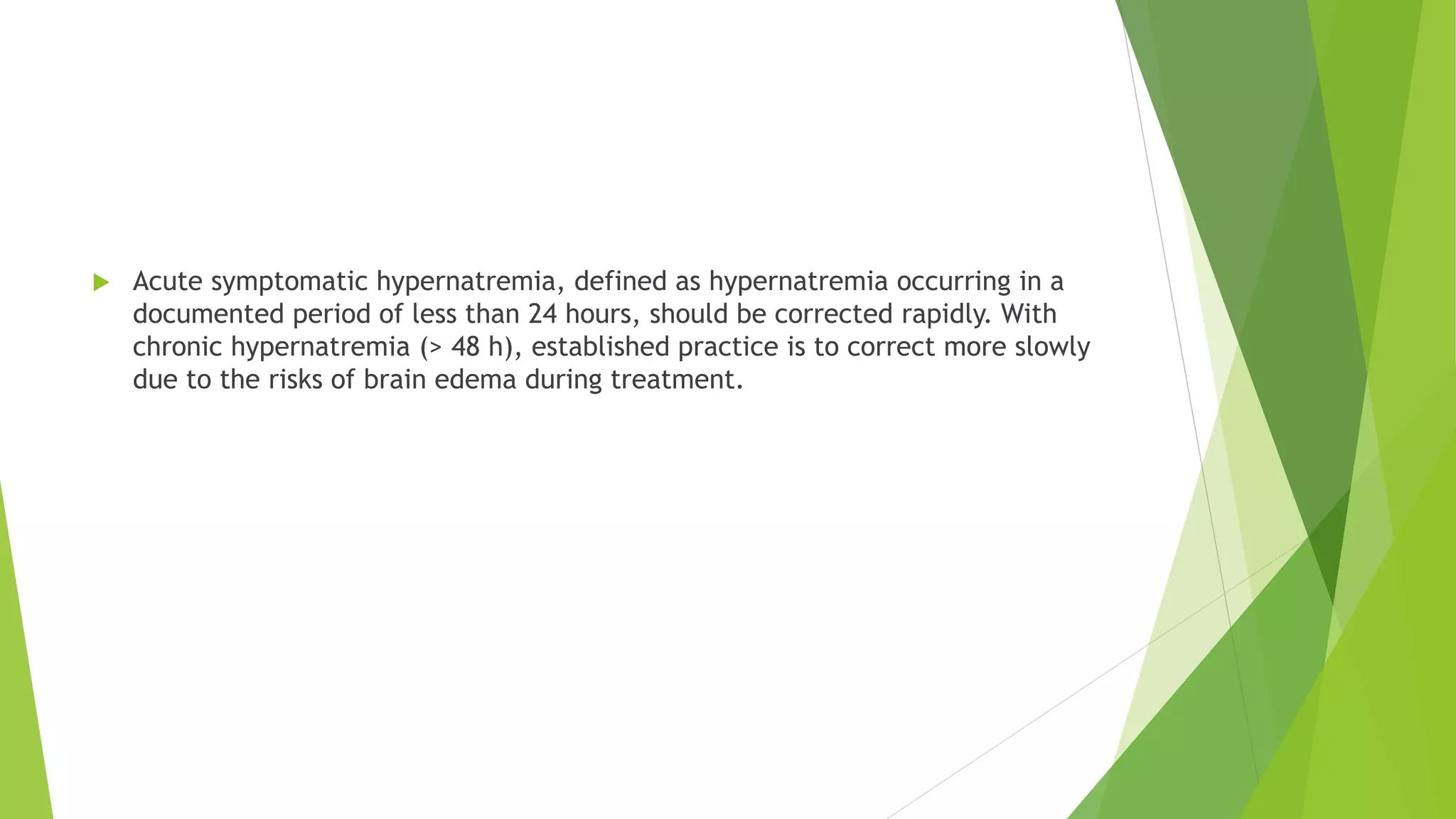 Acute symptomatic hypernatremia, defined as hypernatremia occurring in a documented period of less than 24 hours, should be corrected rapidly. With chronic hypernatremia (> 48 h), established practice is to correct more slowly due to the risks of brain edema during treatment.